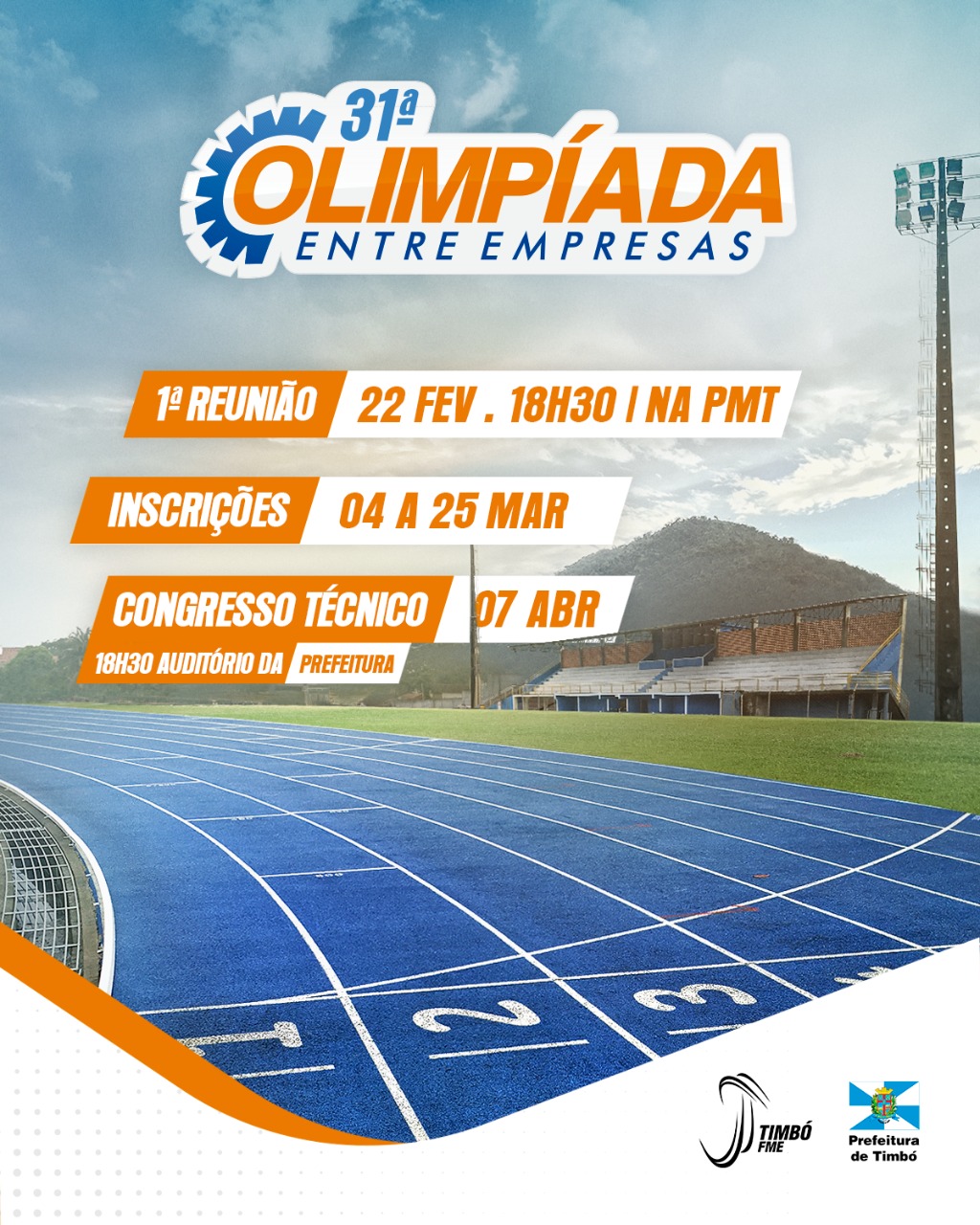 31ª
OLIMPÍADA
ENTRE EMPRESAS

1ª REUNIÃO 22 FEV . 18H30 | NA PMT

INSCRIÇÕES 04 A 25 MAR

CONGRESSO TÉCNICO 07 ABR
18H30 AUDITÓRIO DA PREFEITURA

1 2 3

TIMBÓ FME

Prefeitura de Timbó